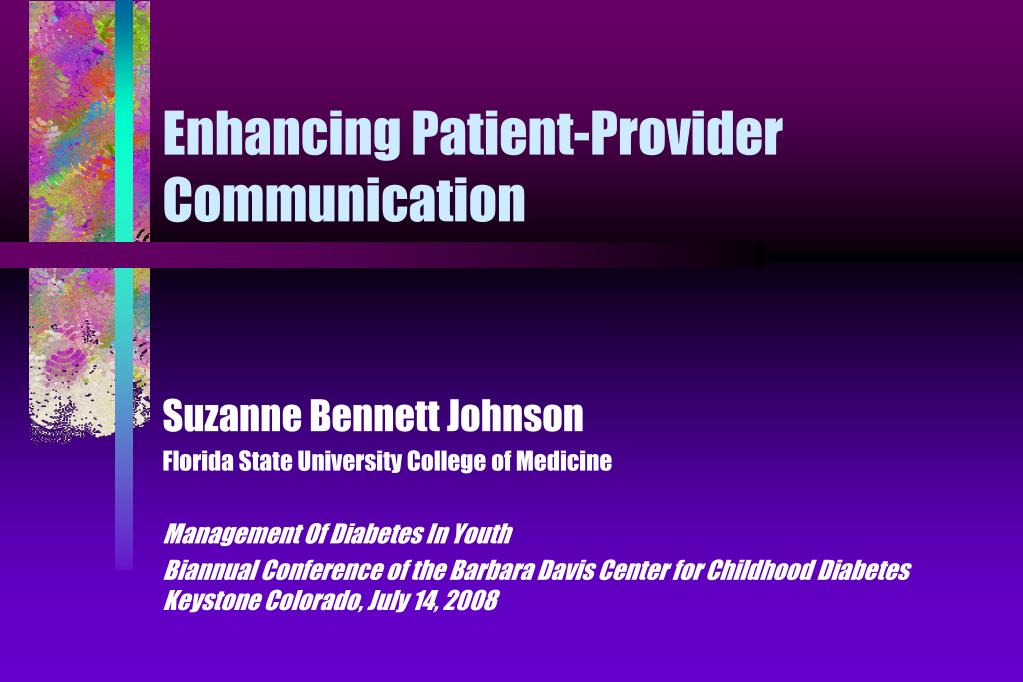 Enhancing Patient-Provider Communication

Suzanne Bennett Johnson

Florida State University College of Medicine

Management Of Diabetes In Youth

Biannual Conference of the Barbara Davis Center for Childhood Diabetes
Keystone Colorado, July 14, 2008